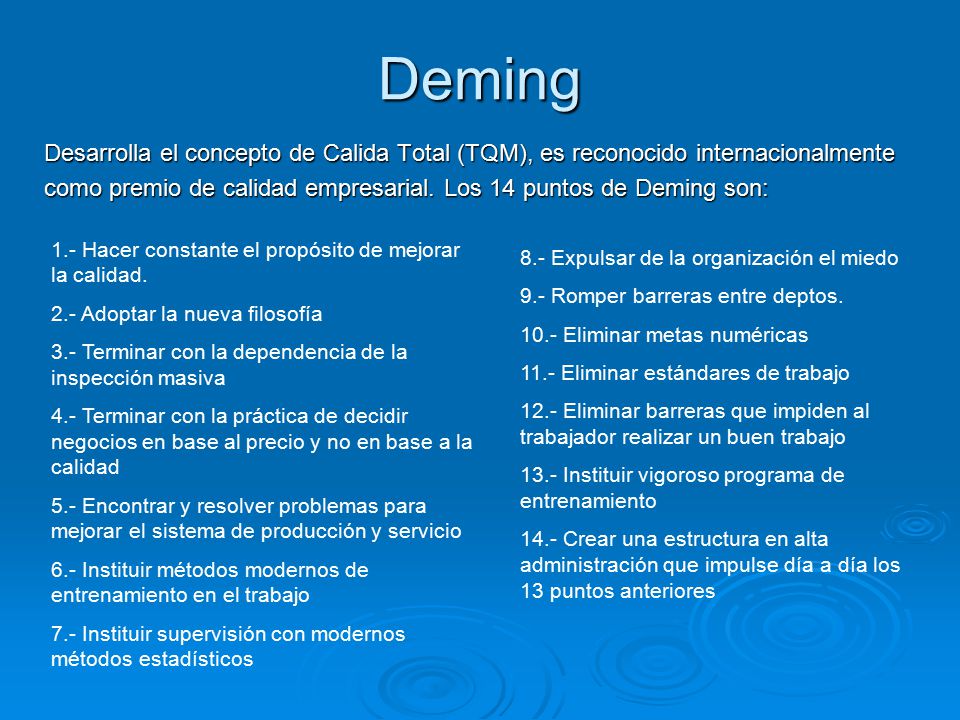 Deming

Desarrolla el concepto de Calida Total (TQM), es reconocido internacionalmente como premio de calidad empresarial. Los 14 puntos de Deming son:

1.- Hacer constante el propósito de mejorar la calidad.

2.- Adoptar la nueva filosofía

3.- Terminar con la dependencia de la inspección masiva

4.- Terminar con la práctica de decidir negocios en base al precio y no en base a la calidad

5.- Encontrar y resolver problemas para mejorar el sistema de producción y servicio

6.- Instituir métodos modernos de entrenamiento en el trabajo

7.- Instituir supervisión con modernos métodos estadísticos

8.- Expulsar de la organización el miedo

9.- Romper barreras entre deptos.

10.- Eliminar metas numéricas

11.- Eliminar estándares de trabajo

12.- Eliminar barreras que impiden al trabajador realizar un buen trabajo

13.- Instituir vigoroso programa de entrenamiento

14.- Crear una estructura en alta administración que impulse día a día los 13 puntos anteriores